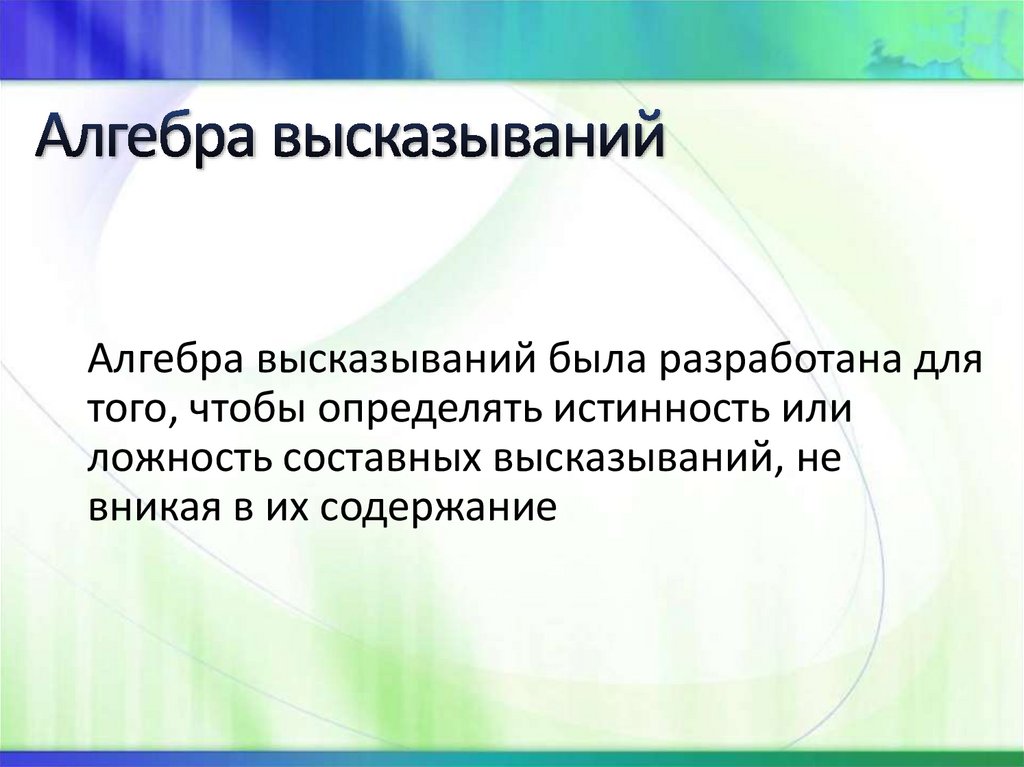 Алгебра высказываний

Алгебра высказываний была разработана для того, чтобы определять истинность или ложность составных высказываний, не вникая в их содержание